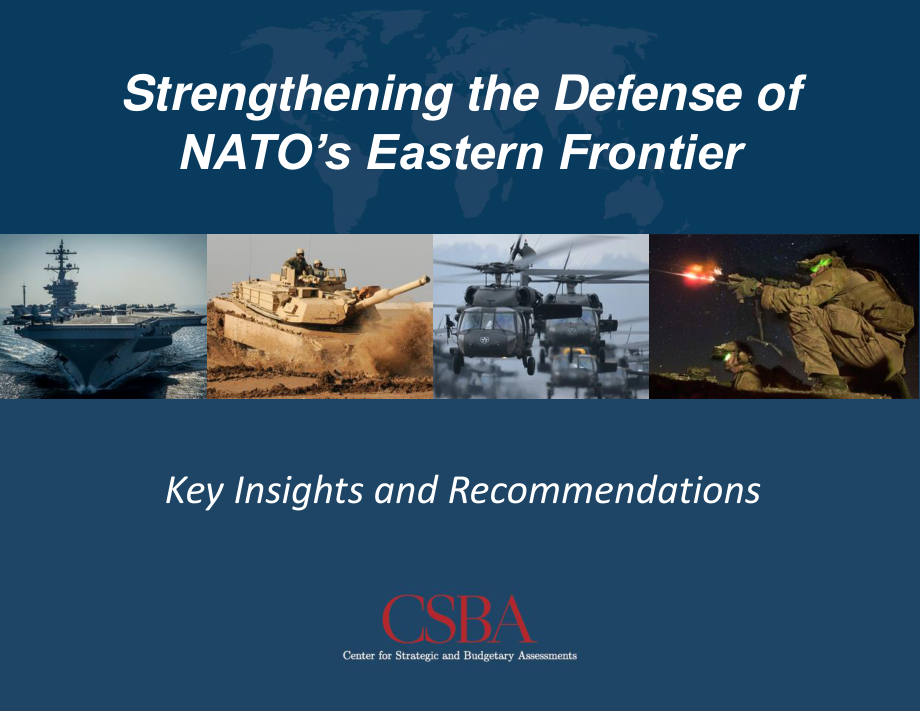 Strengthening the Defense of NATO's Eastern Frontier

Key Insights and Recommendations

CSBA
Center for Strategic and Budgetary Assessments